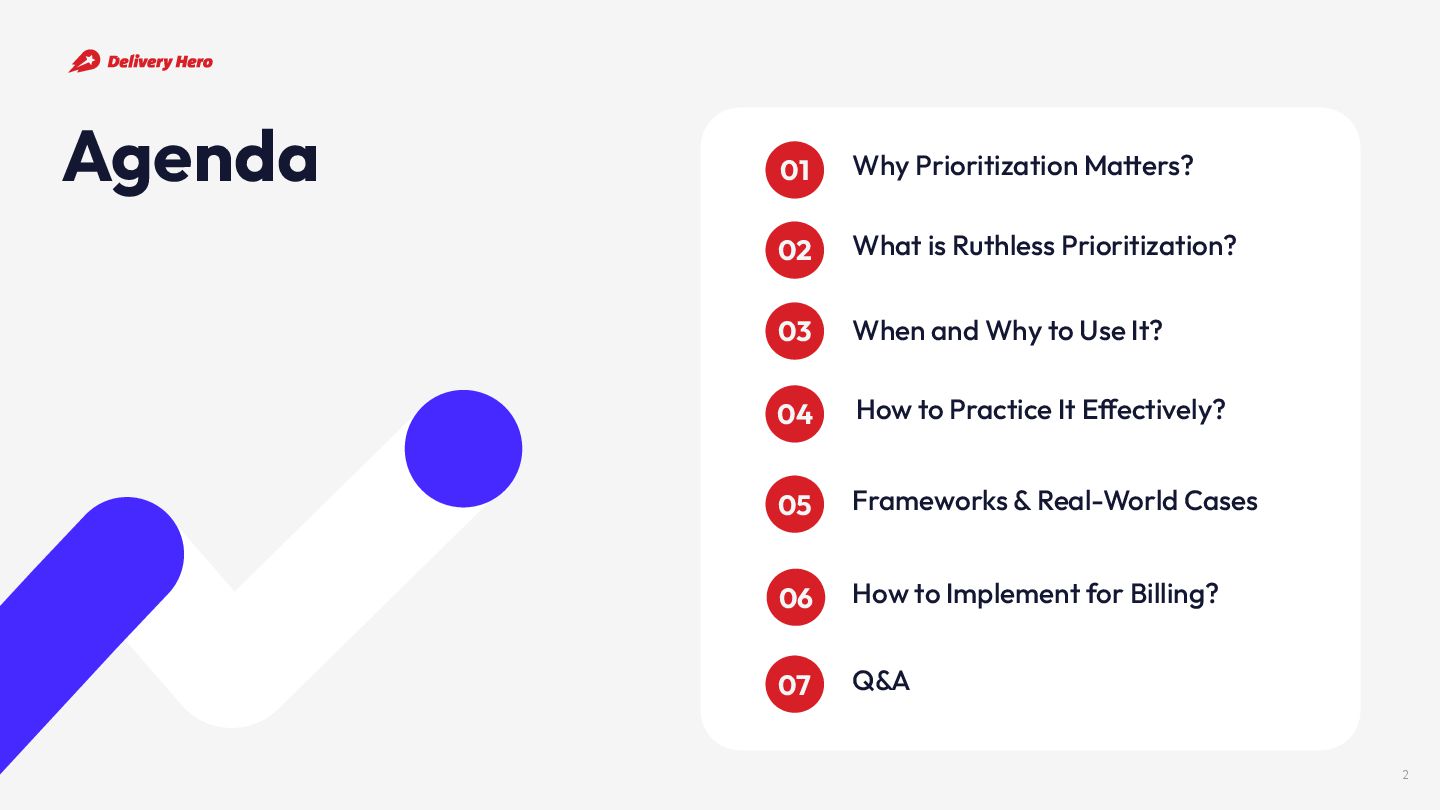 Delivery Hero

Agenda

01 Why Prioritization Matters?

02 What is Ruthless Prioritization?

03 When and Why to Use It?

04 How to Practice It Effectively?

05 Frameworks & Real-World Cases

06 How to Implement for Billing?

07 Q&A

2